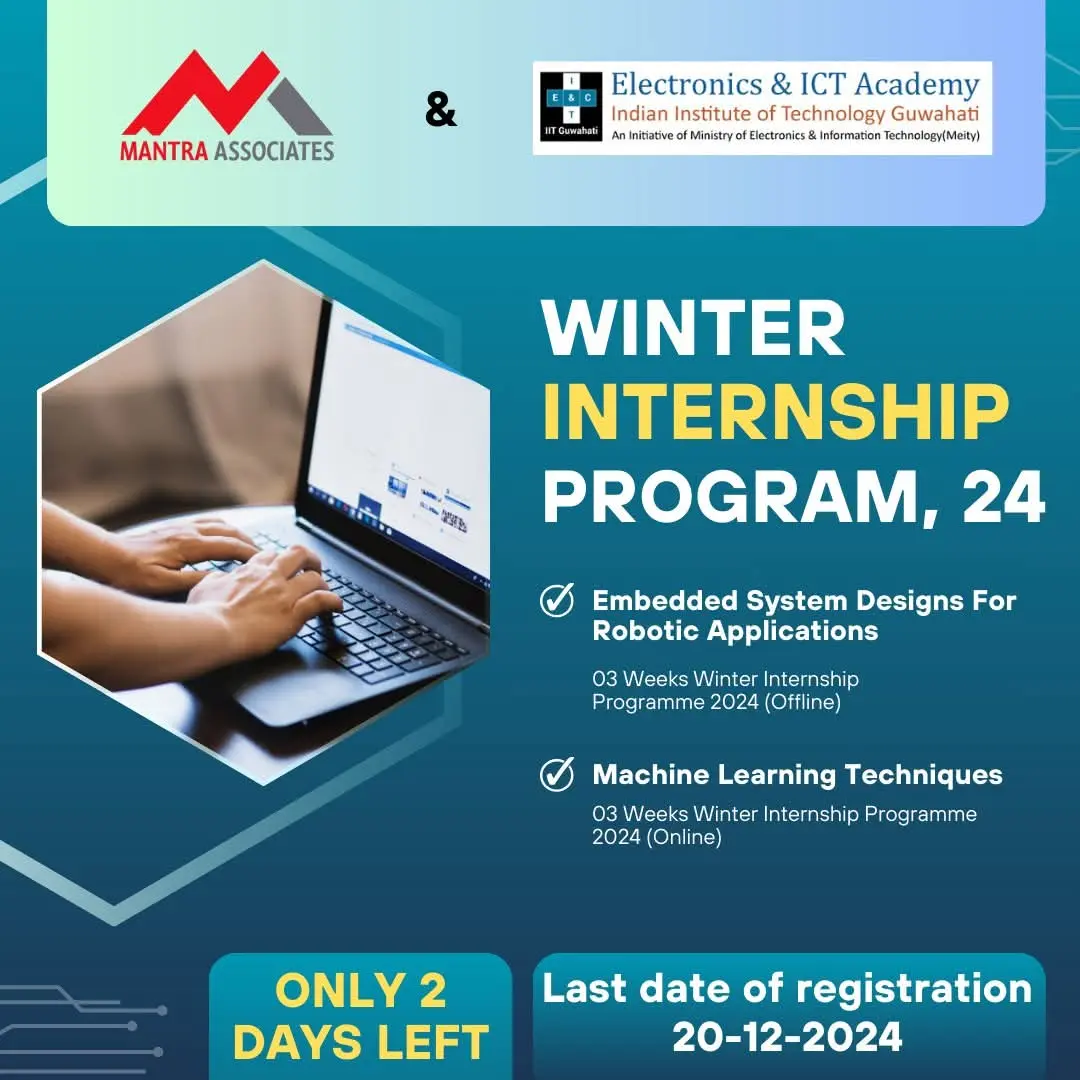 MANTRA ASSOCIATES

&

I E & C T IIT Guwahati

Electronics & ICT Academy
Indian Institute of Technology Guwahati
An Initiative of Ministry of Electronics & Information Technology(Meity)

WINTER INTERNSHIP PROGRAM, 24

Embedded System Designs For Robotic Applications

03 Weeks Winter Internship Programme 2024 (Offline)

Machine Learning Techniques

03 Weeks Winter Internship Programme 2024 (Online)

ONLY 2 DAYS LEFT

Last date of registration 20-12-2024